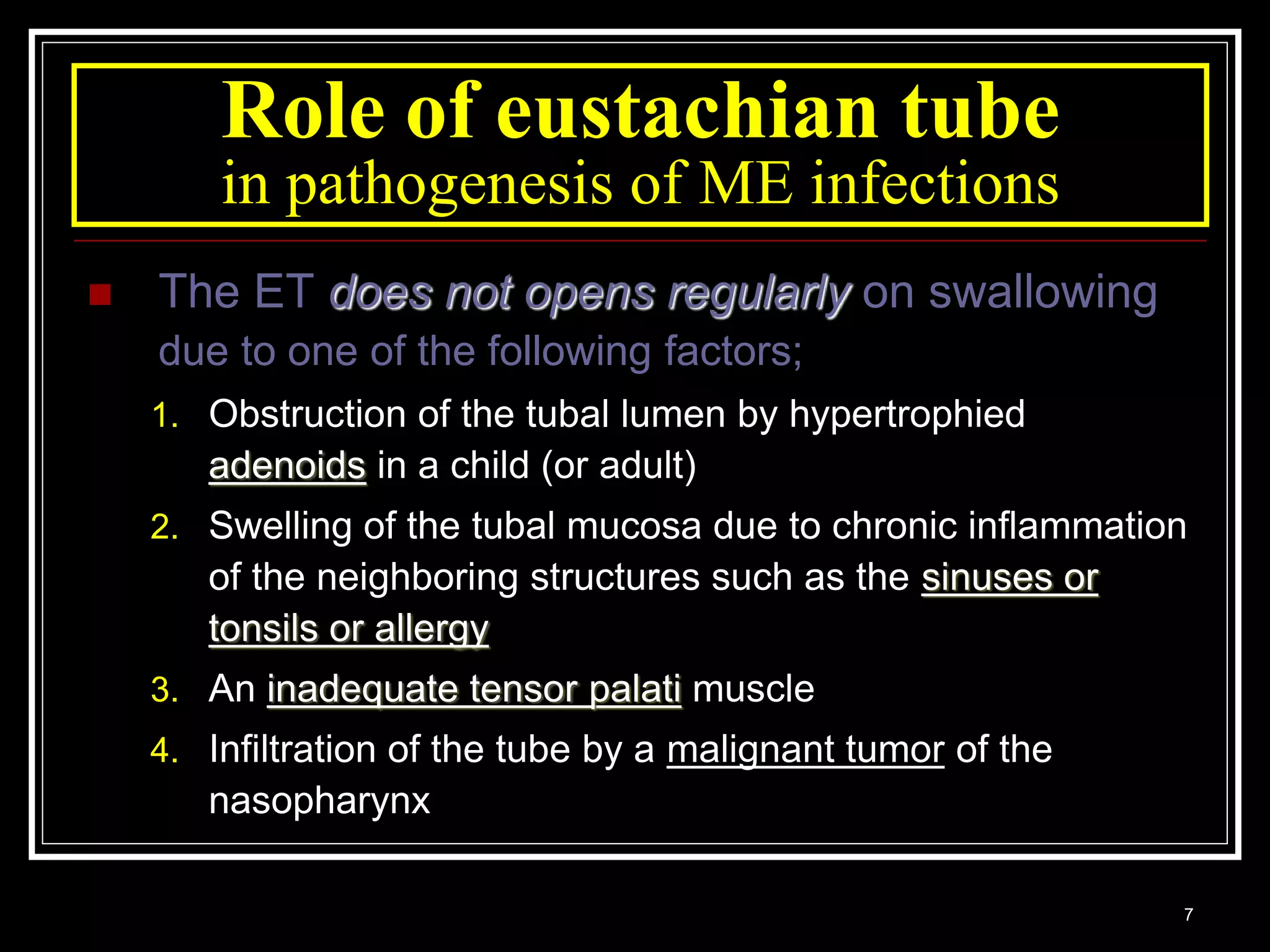 Role of eustachian tube
in pathogenesis of ME infections

The ET does not opens regularly on swallowing due to one of the following factors;

1. Obstruction of the tubal lumen by hypertrophied adenoids in a child (or adult)
2. Swelling of the tubal mucosa due to chronic inflammation of the neighboring structures such as the sinuses or tonsils or allergy
3. An inadequate tensor palati muscle
4. Infiltration of the tube by a malignant tumor of the nasopharynx

7